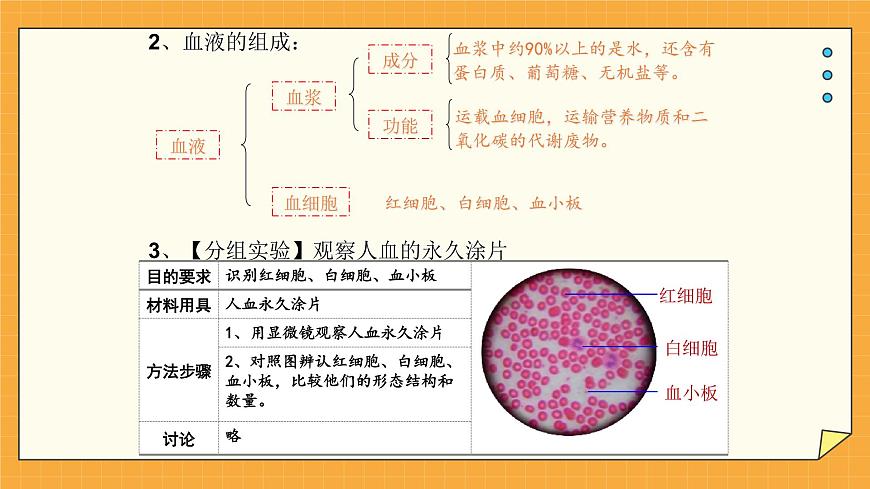 2、血液的组成：

血液

血浆

成分

血浆中约90%以上的是水，还含有蛋白质、葡萄糖、无机盐等。

功能

运载血细胞，运输营养物质和二氧化碳的代谢废物。

血细胞

红细胞、白细胞、血小板

3、【分组实验】观察人血的永久涂片

| 目的要求 | 识别红细胞、白细胞、血小板 |
|---|---|
| 材料用具 | 人血永久涂片 |
| 方法步骤 | 1、用显微镜观察人血永久涂片 |
| | 2、对照图辨认红细胞、白细胞、血小板，比较他们的形态结构和数量。 |
| 讨论 | 略 |

红细胞

白细胞

血小板